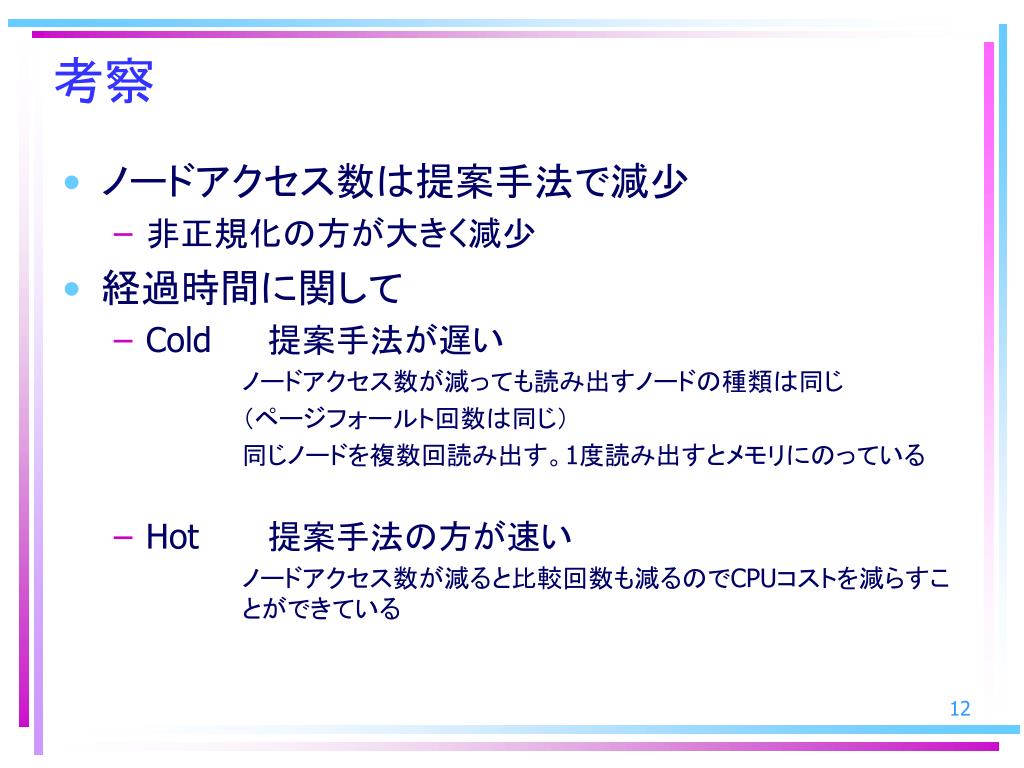 考察

• ノードアクセス数は提案手法で減少
  – 非正規化の方が大きく減少
• 経過時間に関して
  – Cold　提案手法が遅い
ノードアクセス数が減っても読み出すノードの種類は同じ
（ページフォールト回数は同じ）
同じノードを複数回読み出す。1度読み出すとメモリにのっている

  – Hot　提案手法の方が速い
ノードアクセス数が減ると比較回数も減るのでCPUコストを減らすことができている

12